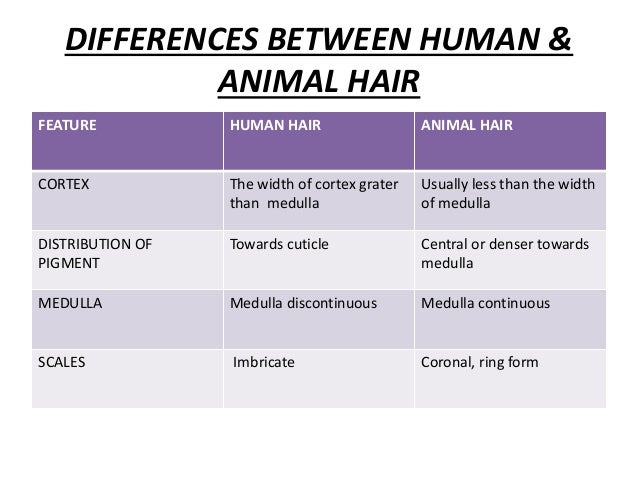 DIFFERENCES BETWEEN HUMAN & ANIMAL HAIR

| FEATURE | HUMAN HAIR | ANIMAL HAIR |
|---|---|---|
| CORTEX | The width of cortex grater than medulla | Usually less than the width of medulla |
| DISTRIBUTION OF PIGMENT | Towards cuticle | Central or denser towards medulla |
| MEDULLA | Medulla discontinuous | Medulla continuous |
| SCALES | Imbricate | Coronal, ring form |